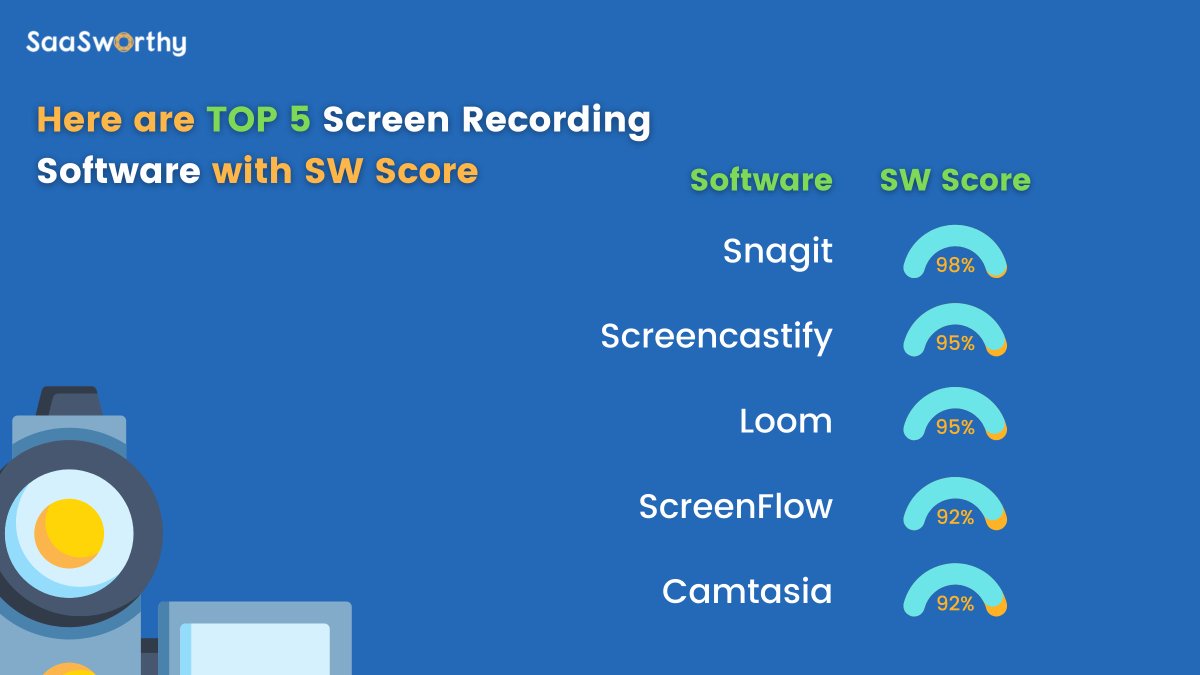 SaaSworthy

Here are TOP 5 Screen Recording Software with SW Score

| Software | SW Score |
|---|---|
| Snagit | 98% |
| Screencastify | 95% |
| Loom | 95% |
| ScreenFlow | 92% |
| Camtasia | 92% |